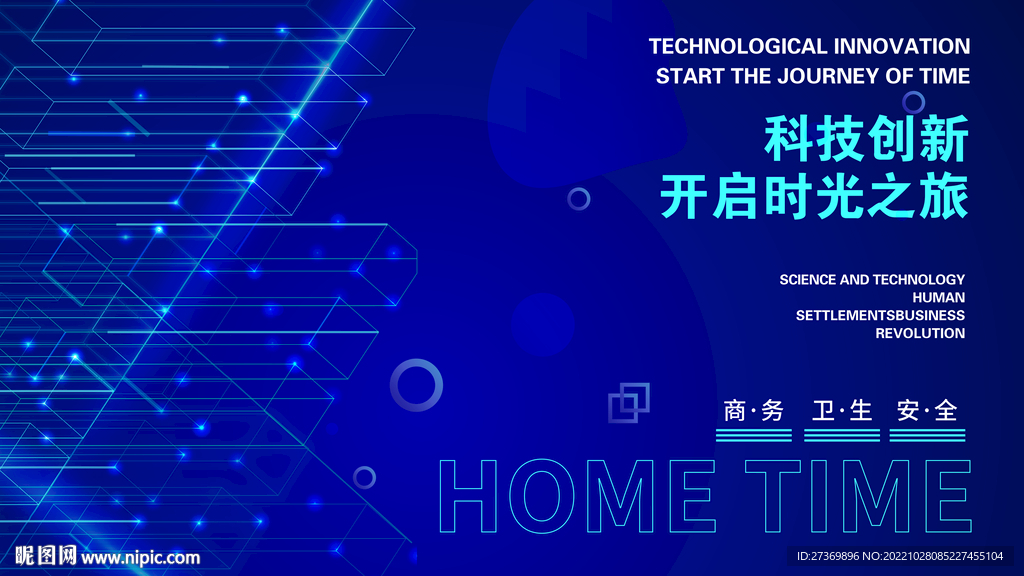 TECHNOLOGICAL INNOVATION
START THE JOURNEY OF TIME

科技创新
开启时光之旅

SCIENCE AND TECHNOLOGY
HUMAN
SETTLEMENTSBUSINESS
REVOLUTION

商·务 卫·生 安·全

HOME TIME

昵图网 www.nipic.com

ID:27369896 NO:20221028085227455104